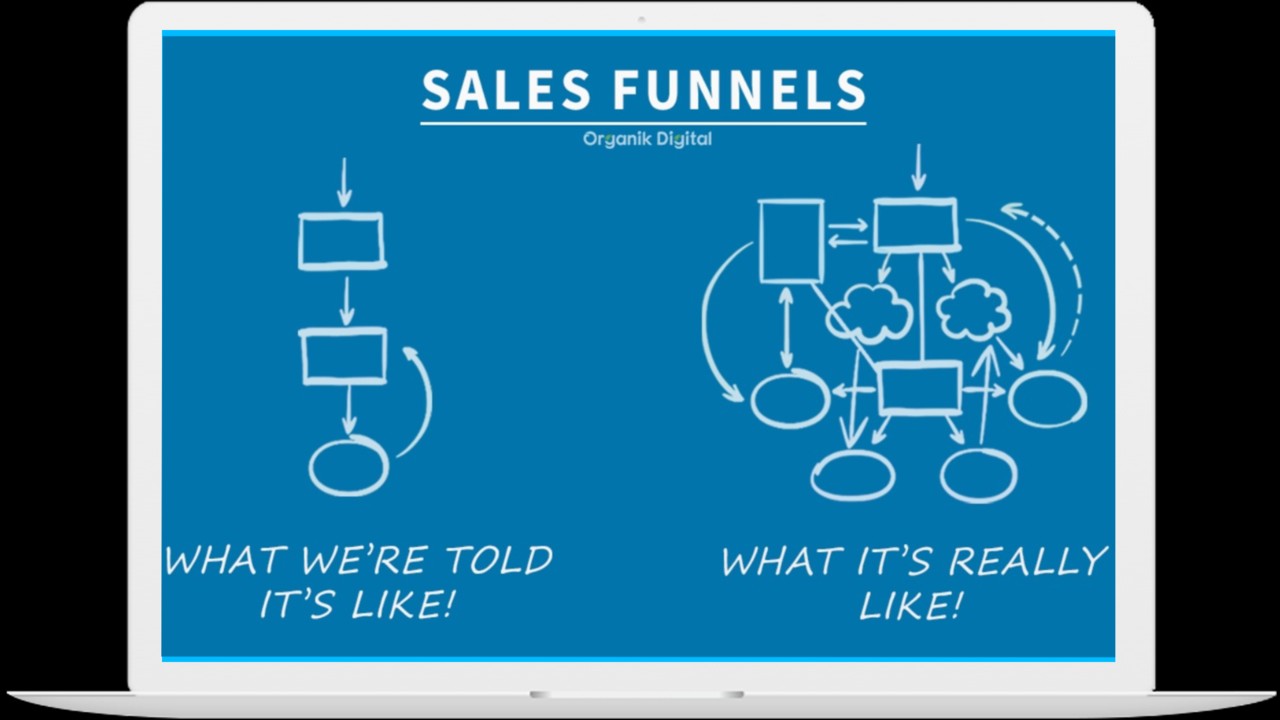 SALES FUNNELS

Organik Digital

WHAT WE'RE TOLD IT'S LIKE!

WHAT IT'S REALLY LIKE!